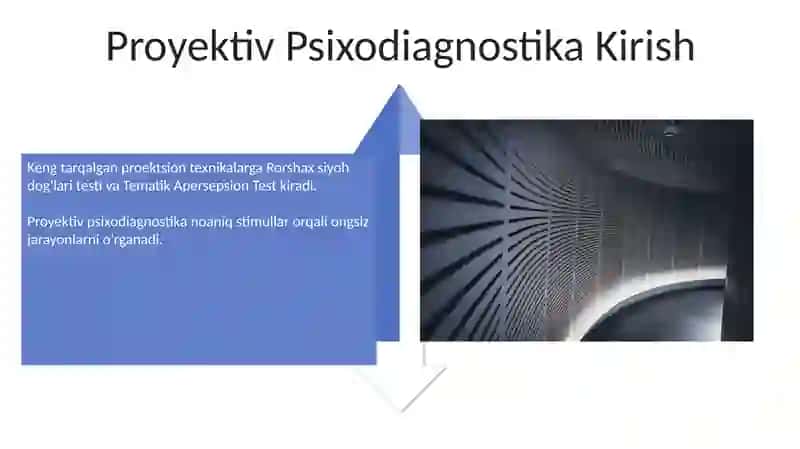 Proyektiv Psixodiagnostika Kirish

Keng tarqalgan proektsion texnikalarga Rorshax siyoh dog'lari testi va Tematik Apersepsion Test kiradi.

Proyektiv psixodiagnostika noaniq stimullar orqali ongsiz jarayonlarni o'rganadi.